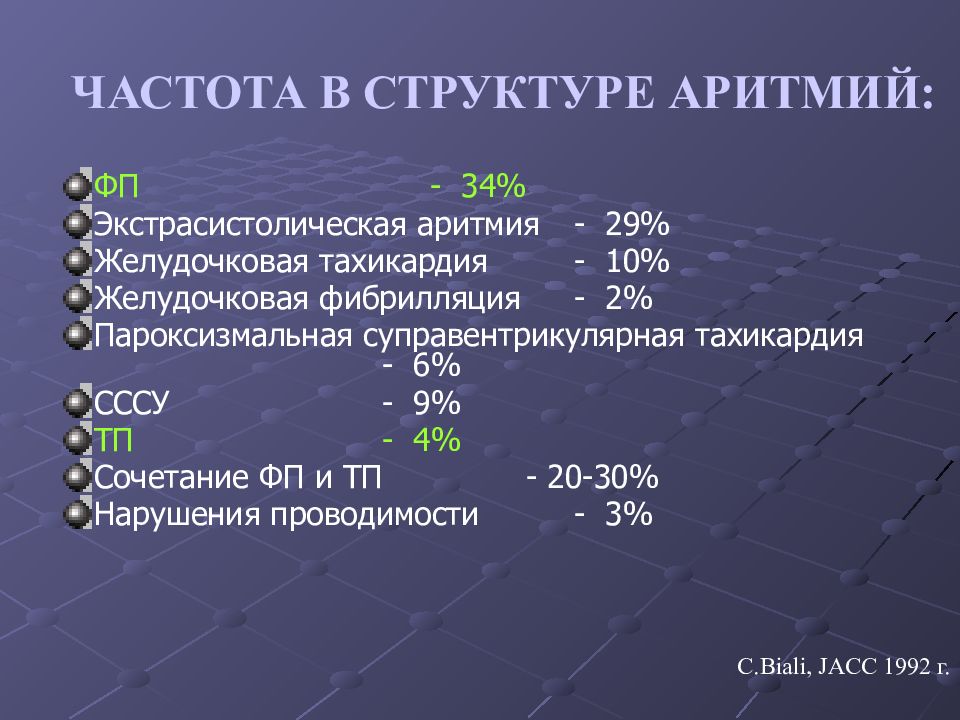 ЧАСТОТА В СТРУКТУРЕ АРИТМИЙ:

ФП - 34%
Экстрасистолическая аритмия - 29%
Желудочковая тахикардия - 10%
Желудочковая фибрилляция - 2%
Пароксизмальная суправентрикулярная тахикардия - 6%
СССУ - 9%
ТП - 4%
Сочетание ФП и ТП - 20-30%
Нарушения проводимости - 3%

C.Biali, JACC 1992 г.